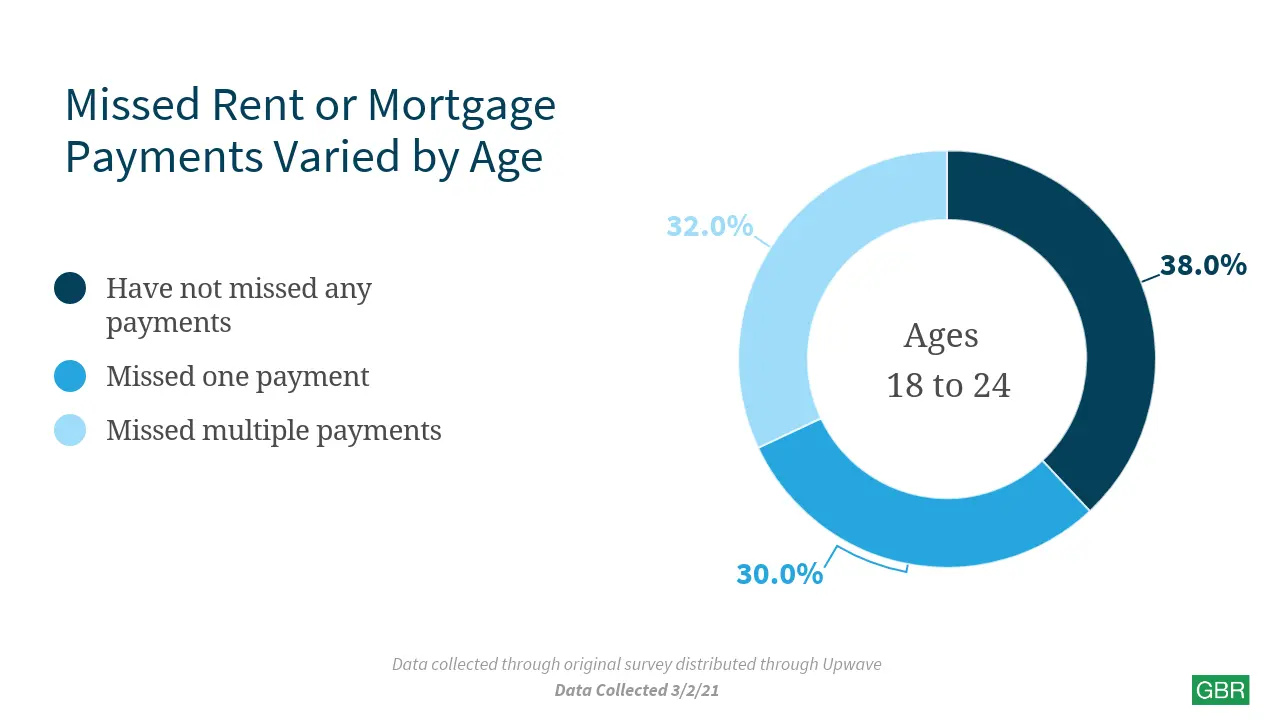 Missed Rent or Mortgage Payments Varied by Age

Have not missed any payments

Missed one payment

Missed multiple payments

32.0%

38.0%

Ages
18 to 24

30.0%

Data collected through original survey distributed through Upwave
Data Collected 3/2/21

GBR